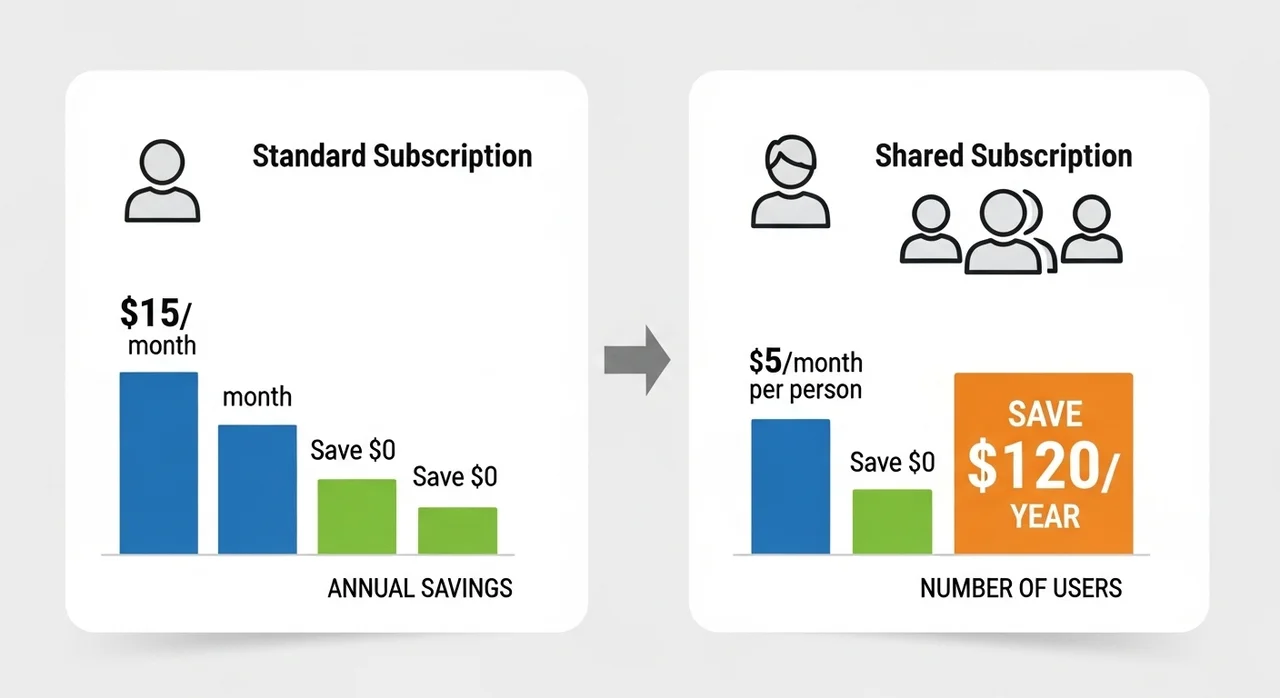 Standard Subscription

$15/ month

month

Save $0

Save $0

ANNUAL SAVINGS

Shared Subscription

$5/month per person

Save $0

SAVE $120/ YEAR

NUMBER OF USERS